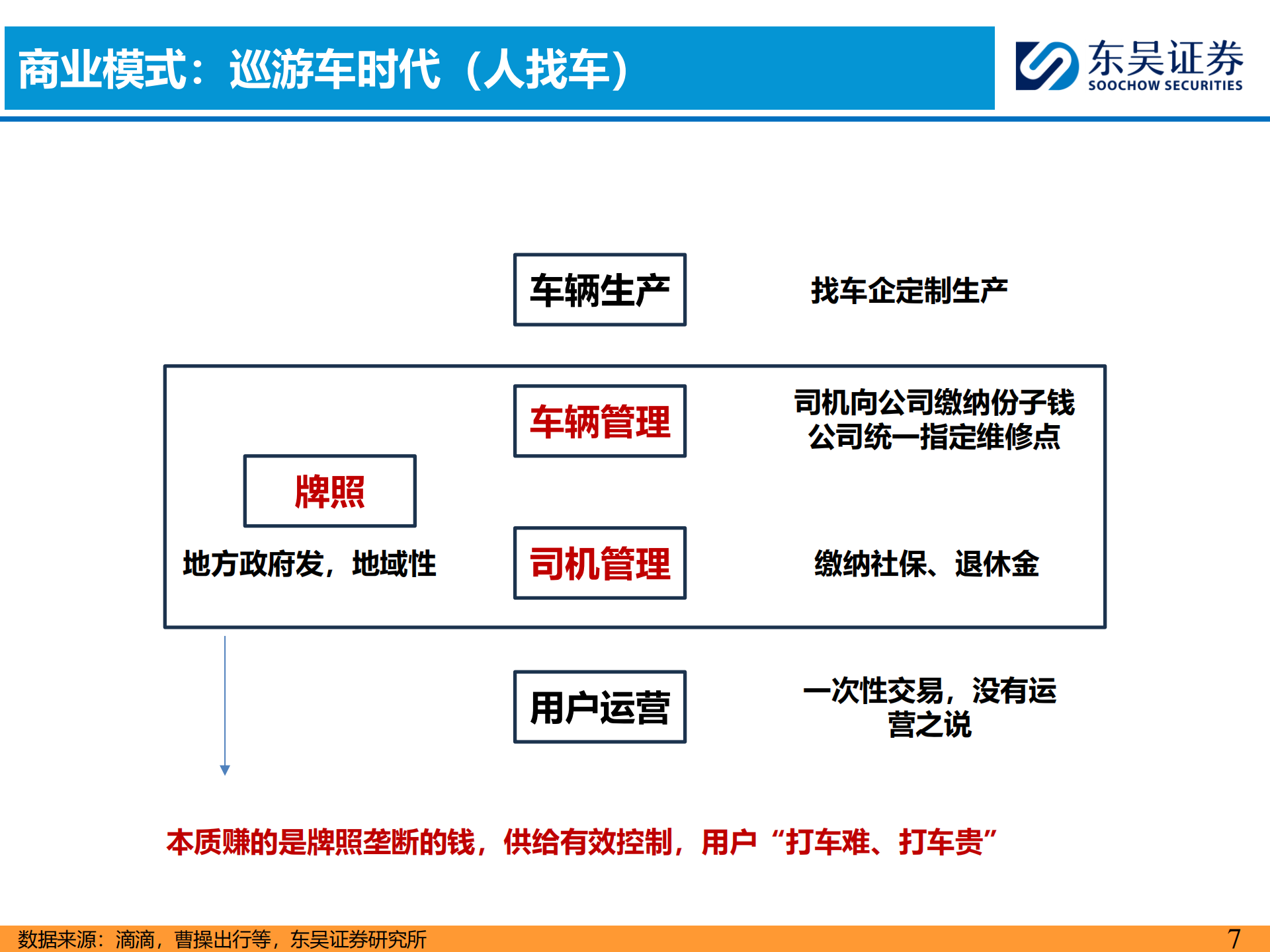 商业模式：巡游车时代（人找车）

东吴证券
SOOCHOW SECURITIES

车辆生产

找车企定制生产

车辆管理

司机向公司缴纳份子钱
公司统一指定维修点

牌照

地方政府发，地域性

司机管理

缴纳社保、退休金

用户运营

一次性交易，没有运营之说

本质赚的是牌照垄断的钱，供给有效控制，用户“打车难、打车贵”

数据来源：滴滴，曹操出行等，东吴证券研究所

7